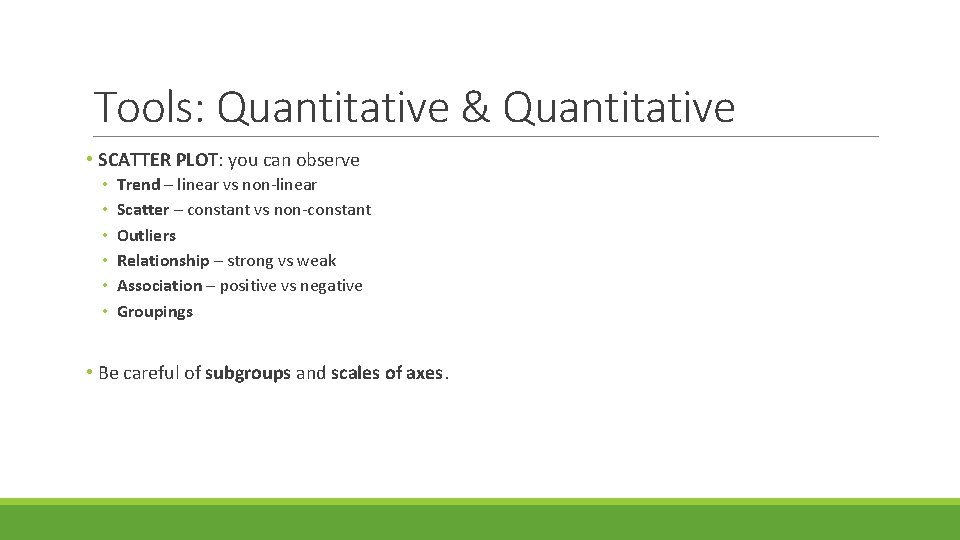 Tools: Quantitative & Quantitative

• SCATTER PLOT: you can observe
• Trend – linear vs non-linear
• Scatter – constant vs non-constant
• Outliers
• Relationship – strong vs weak
• Association – positive vs negative
• Groupings

• Be careful of subgroups and scales of axes.